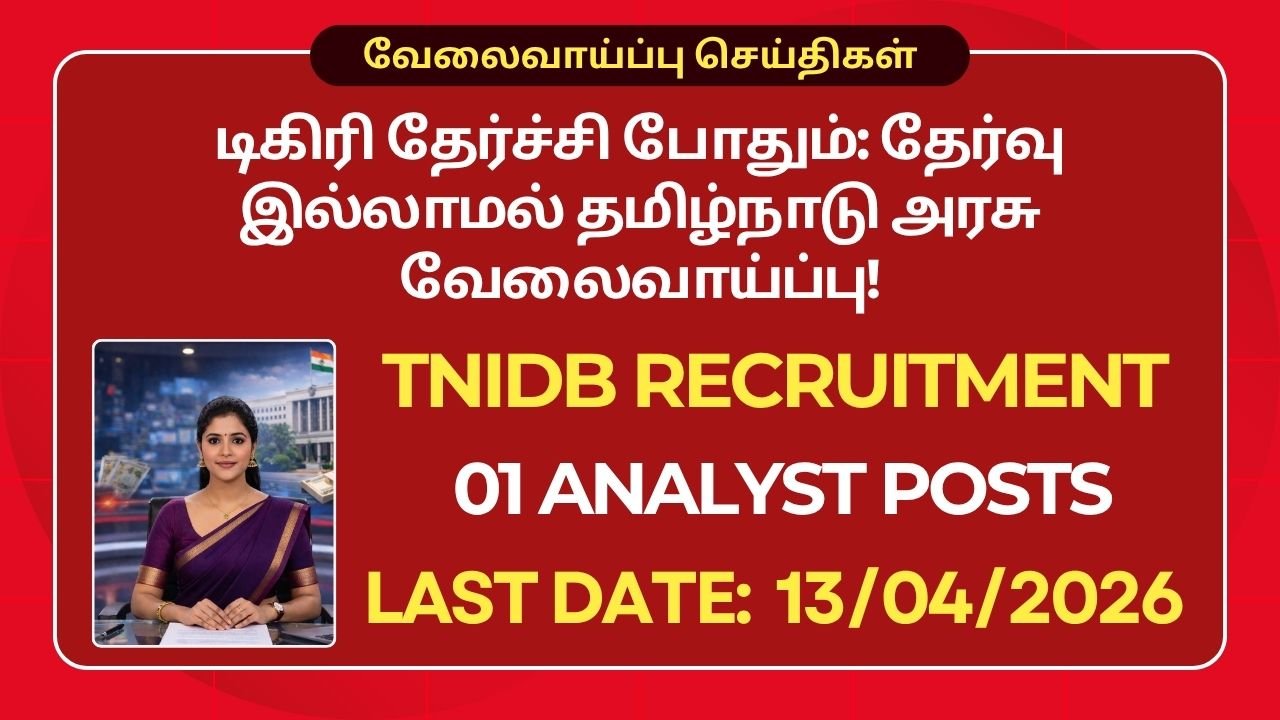 வேலைவாய்ப்பு செய்திகள்

டிகிரி தேர்ச்சி போதும்: தேர்வு இல்லாமல் தமிழ்நாடு அரசு வேலைவாய்ப்பு!

TNIDB RECRUITMENT

01 ANALYST POSTS

LAST DATE: 13/04/2026